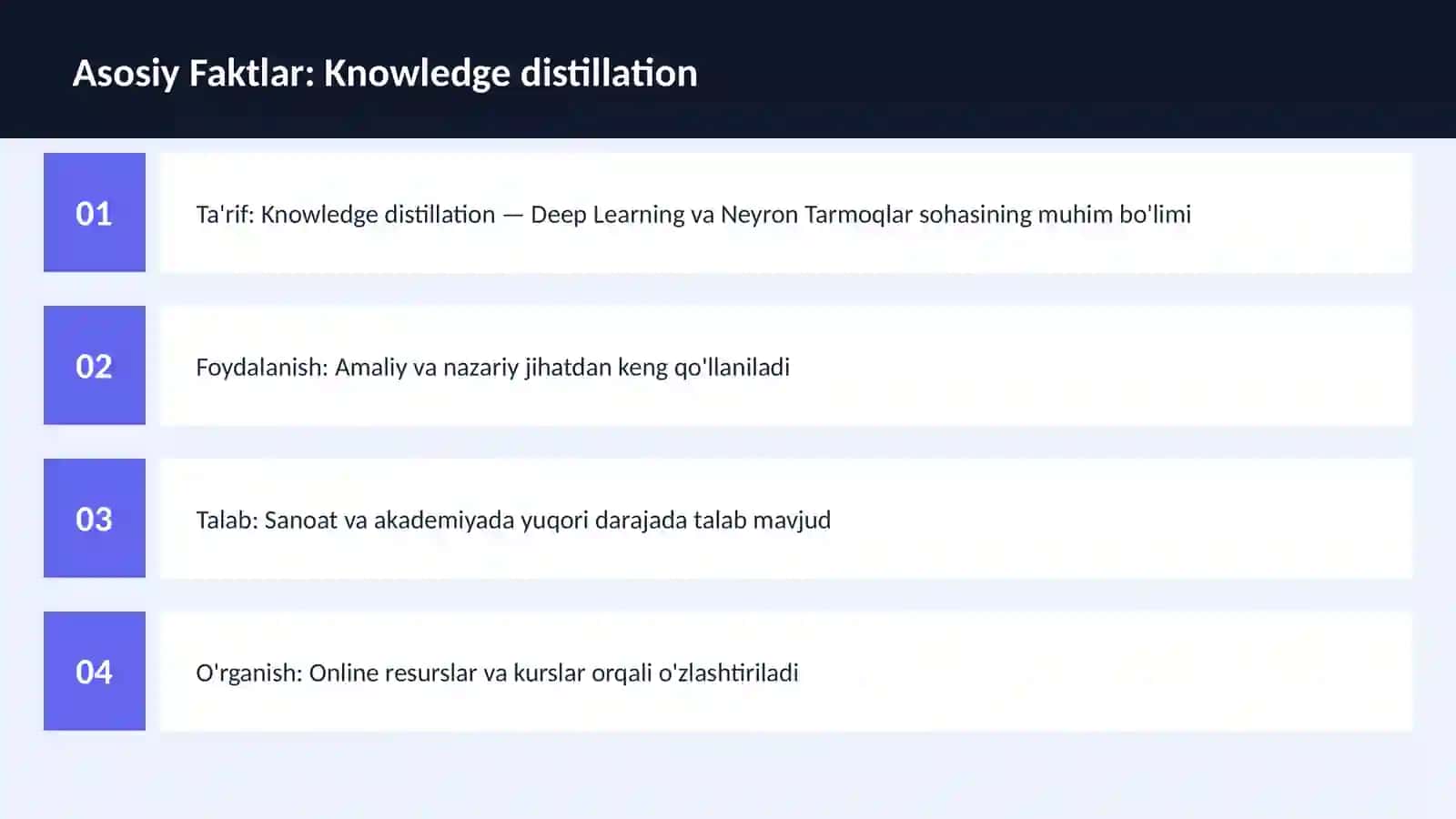 Asosiy Faktlar: Knowledge distillation

01

Ta'rif: Knowledge distillation — Deep Learning va Neyron Tarmoqlar sohasining muhim bo'limi

02

Foydalanish: Amaliy va nazariy jihatdan keng qo'llaniladi

03

Talab: Sanoat va akademiyada yuqori darajada talab mavjud

04

O'rganish: Online resurslar va kurslar orqali o'zlashtiriladi